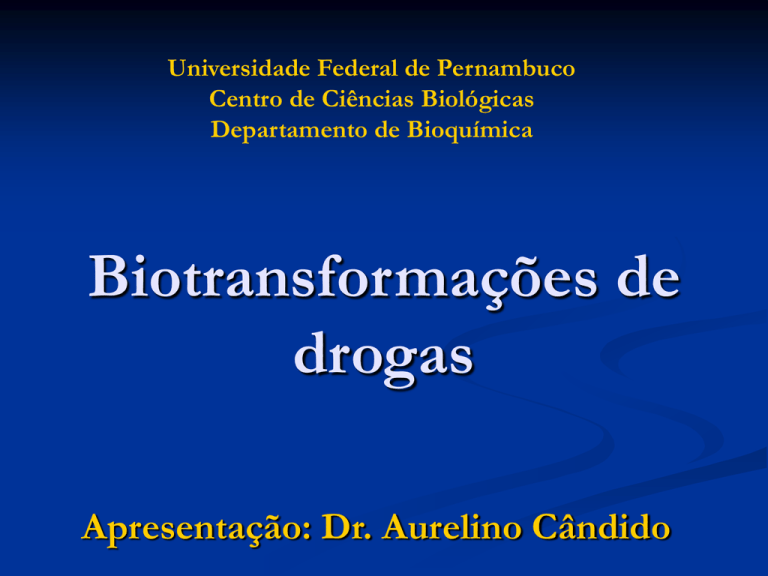 Universidade Federal de Pernambuco
Centro de Ciências Biológicas
Departamento de Bioquímica

Biotransformações de drogas

Apresentação: Dr. Aurelino Cândido